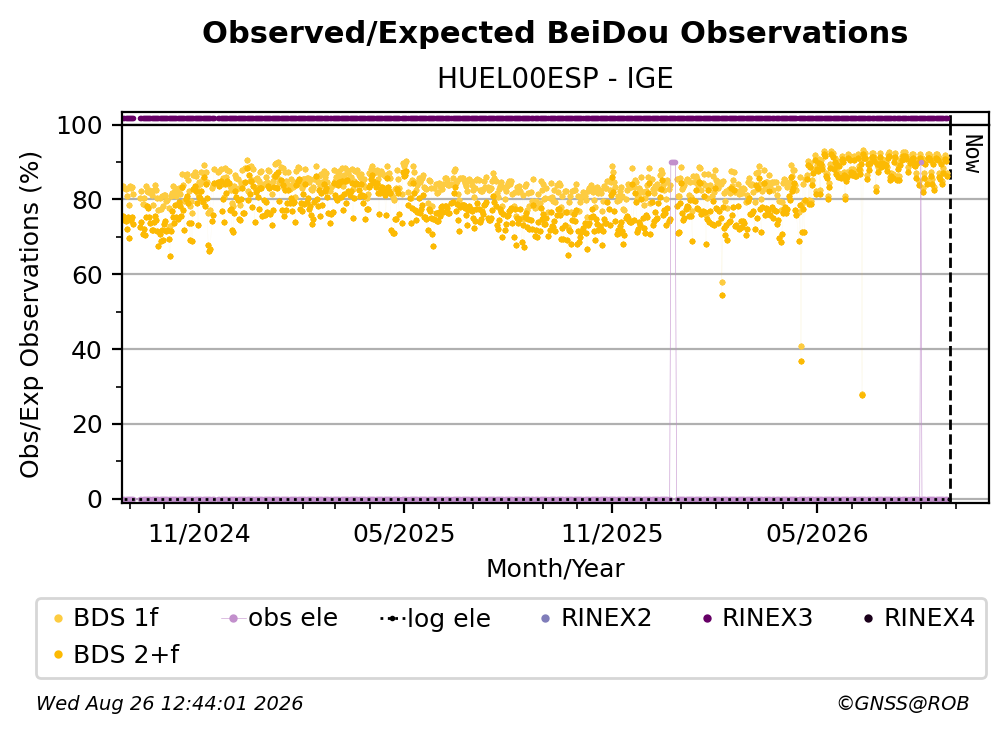 Observed/Expected BeiDou Observations
HUEL00ESP - IGE

Obs/Exp Observations (%)
100
80
60
40
20
0

Now

11/2024
05/2025
11/2025
05/2026
Month/Year

BDS 1f
obs ele
log ele
RINEX2
RINEX3
RINEX4
BDS 2+f

Wed Aug 26 12:44:01 2026
©GNSS@ROB